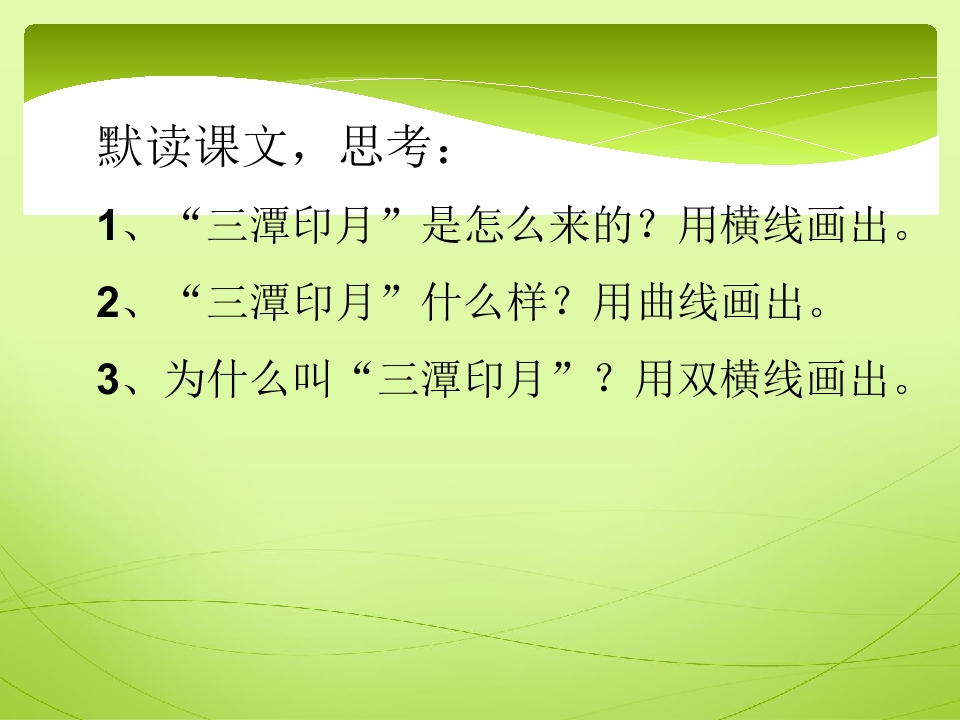 默读课文，思考：

1、“三潭印月”是怎么来的？用横线画出。

2、“三潭印月”什么样？用曲线画出。

3、为什么叫“三潭印月”？用双横线画出。